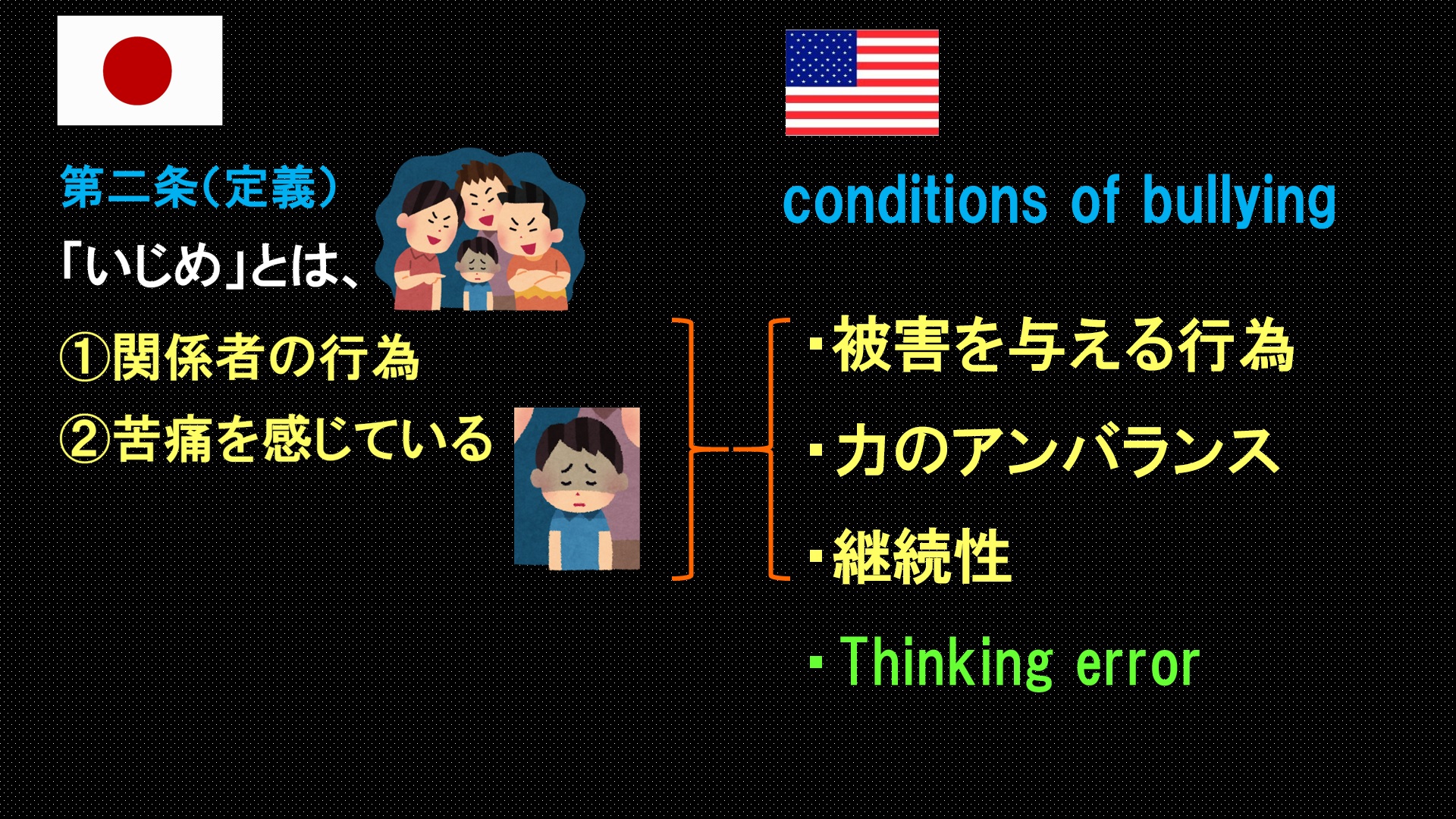 第二条(定義)

「いじめ」とは、

①関係者の行為

②苦痛を感じている

conditions of bullying

・被害を与える行為

・力のアンバランス

・継続性

・Thinking error